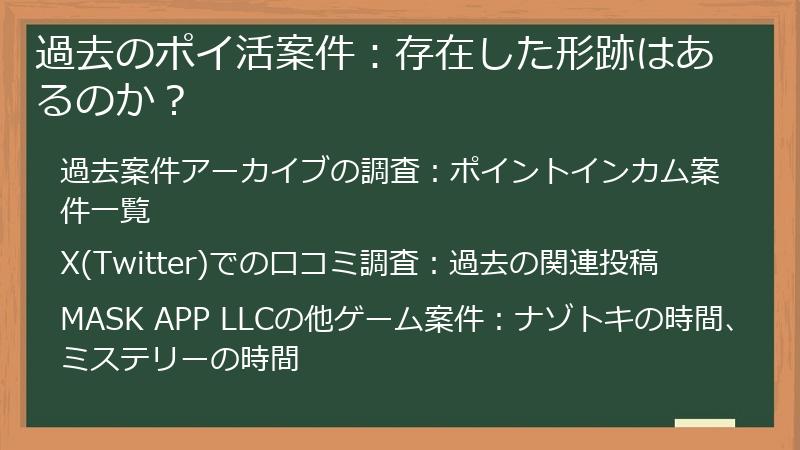 過去のポイ活案件：存在した形跡はあるのか？

過去案件アーカイブの調査：ポイントインカム案件一覧

X(Twitter)での口コミ調査：過去の関連投稿

MASK APP LLCの他ゲーム案件：ナゾトキの時間、ミステリーの時間